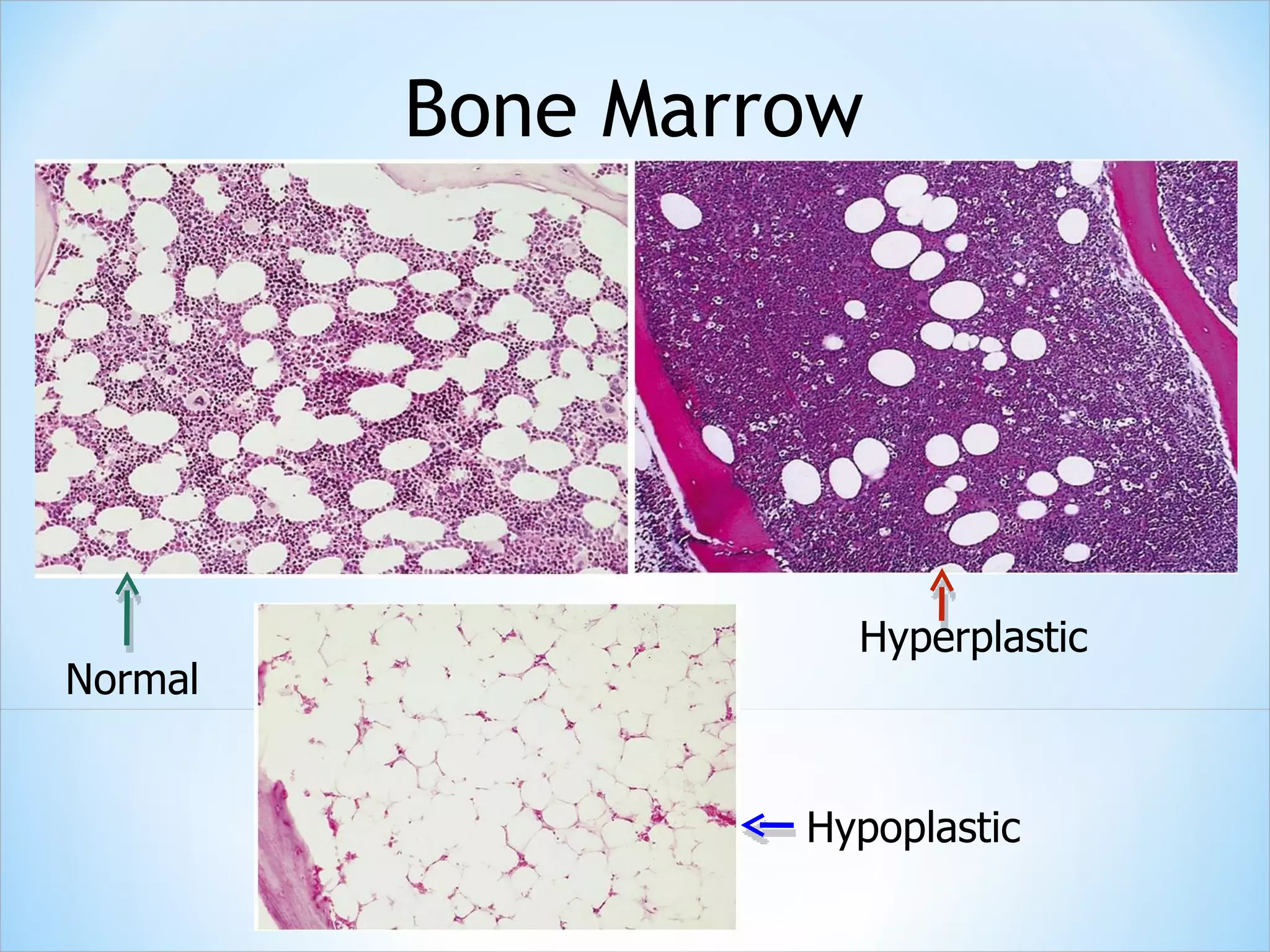 Bone Marrow

Normal

Hyperplastic

Hypoplastic